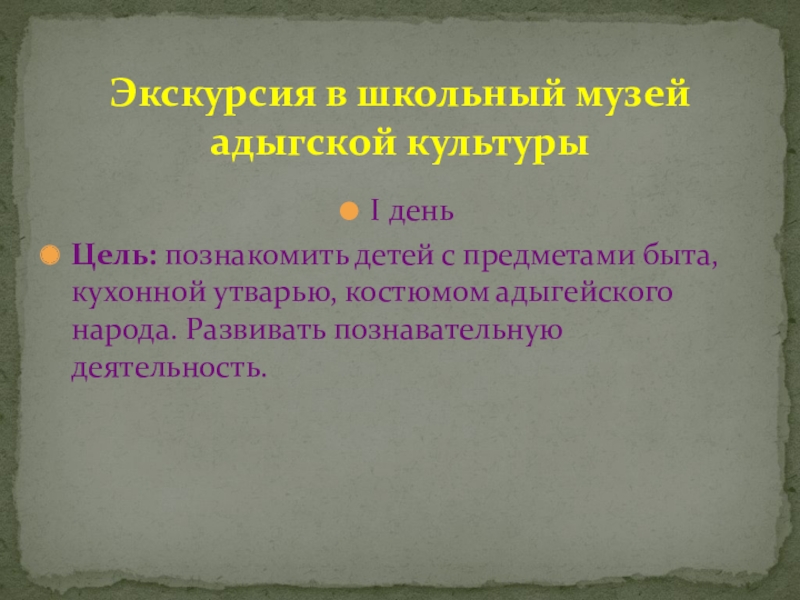 Экскурсия в школьный музей адыгской культуры

I день

Цель: познакомить детей с предметами быта, кухонной утварью, костюмом адыгейского народа. Развивать познавательную деятельность.